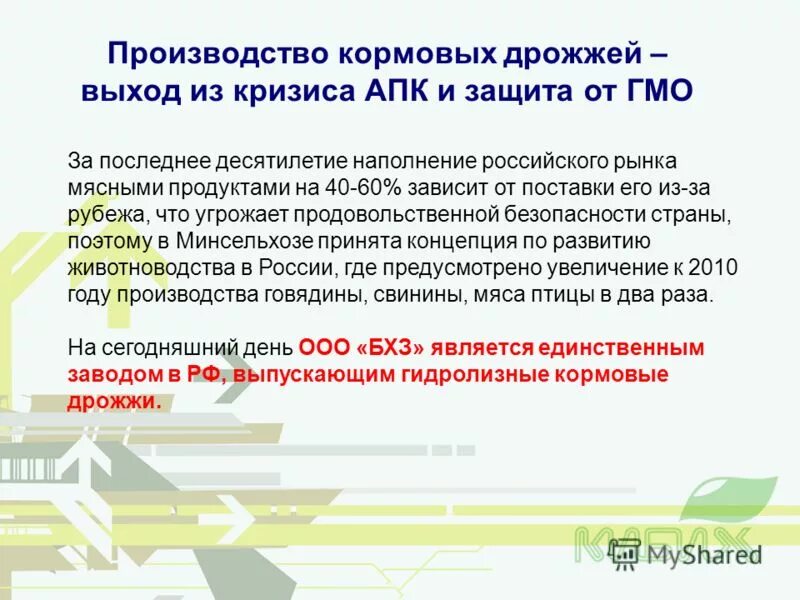 Производство кормовых дрожжей – выход из кризиса АПК и защита от ГМО

За последнее десятилетие наполнение российского рынка мясными продуктами на 40-60% зависит от поставки его из-за рубежа, что угрожает продовольственной безопасности страны, поэтому в Минсельхозе принята концепция по развитию животноводства в России, где предусмотрено увеличение к 2010 году производства говядины, свинины, мяса птицы в два раза.

На сегодняшний день ООО «БХЗ» является единственным заводом в РФ, выпускающим гидролизные кормовые дрожжи.

MyShared